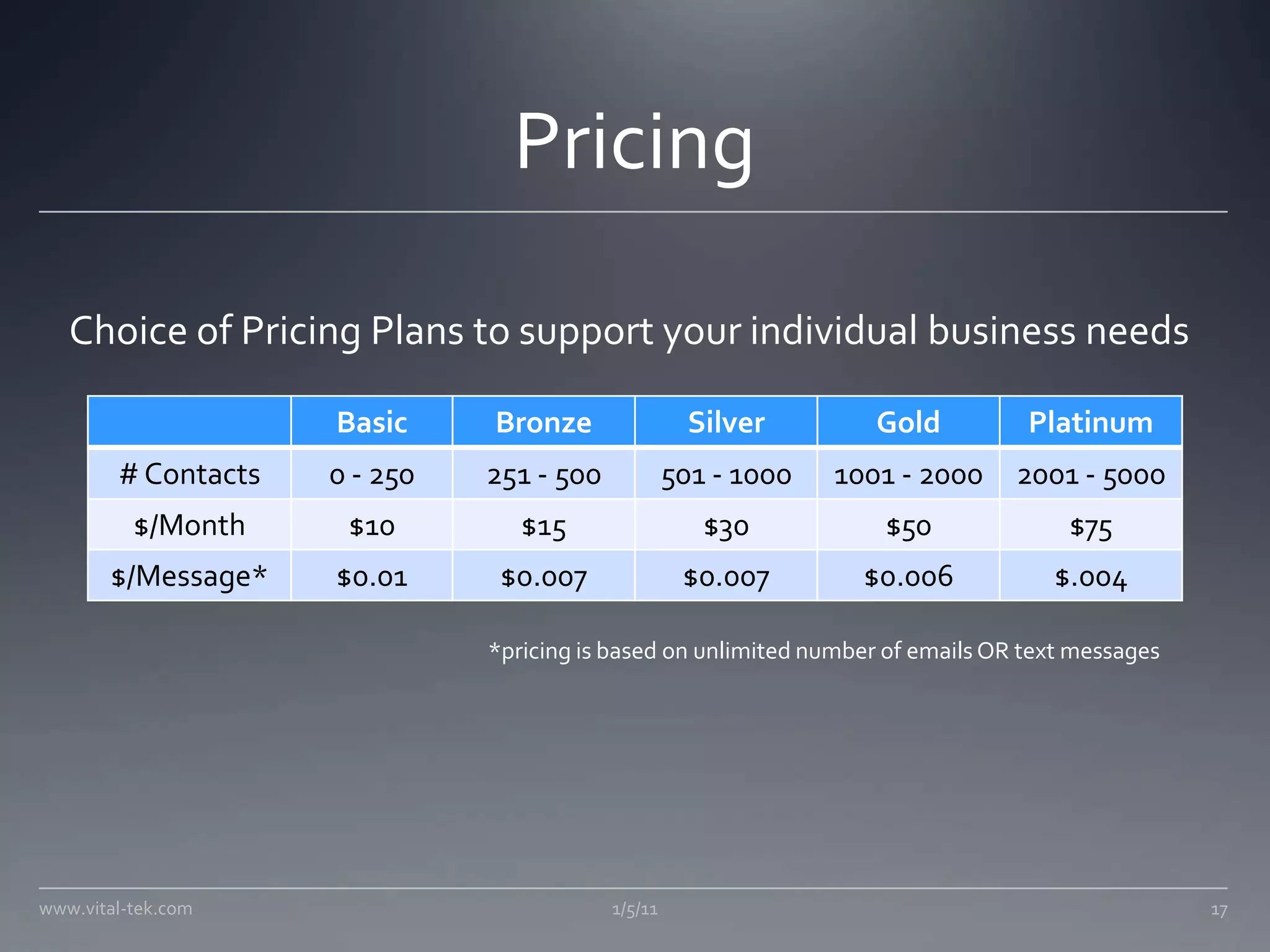 Pricing

Choice of Pricing Plans to support your individual business needs

| | Basic | Bronze | Silver | Gold | Platinum |
|---|---|---|---|---|---|
| # Contacts | 0 - 250 | 251 - 500 | 501 - 1000 | 1001 - 2000 | 2001 - 5000 |
| \$/Month | \$10 | \$15 | \$30 | \$50 | \$75 |
| \$/Message* | \$0.01 | \$0.007 | \$0.007 | \$0.006 | \$.004 |

*pricing is based on unlimited number of emails OR text messages

www.vital-tek.com

1/5/11

17